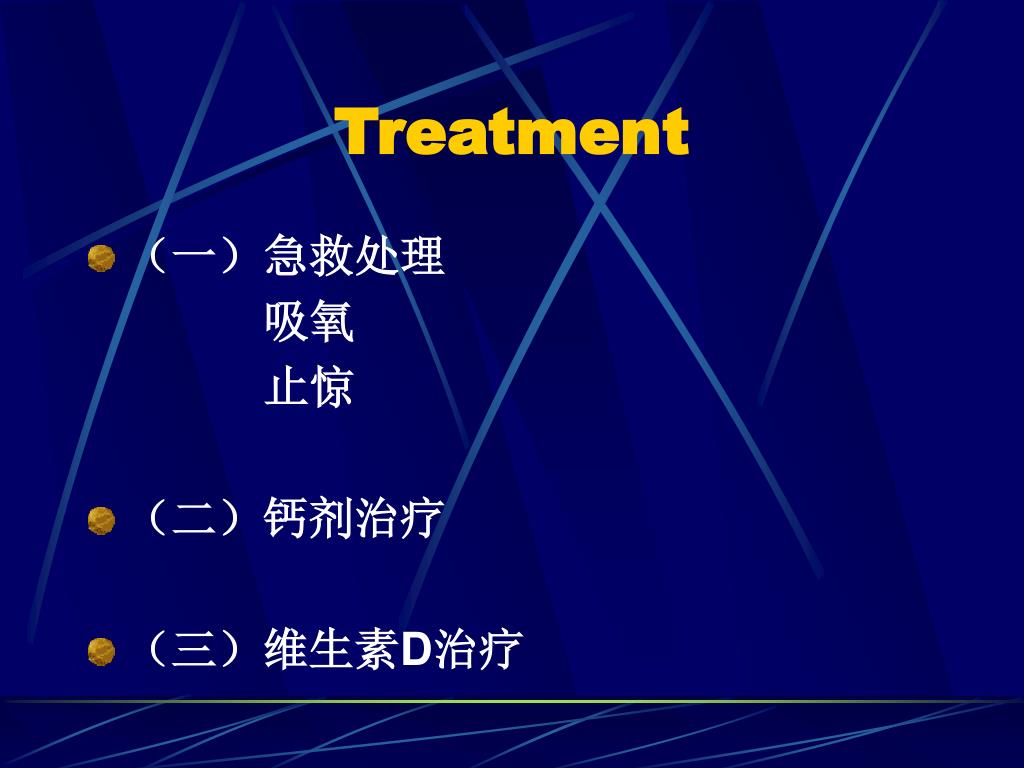 Treatment

（一）急救处理
吸氧
止惊

（二）钙剂治疗

（三）维生素D治疗